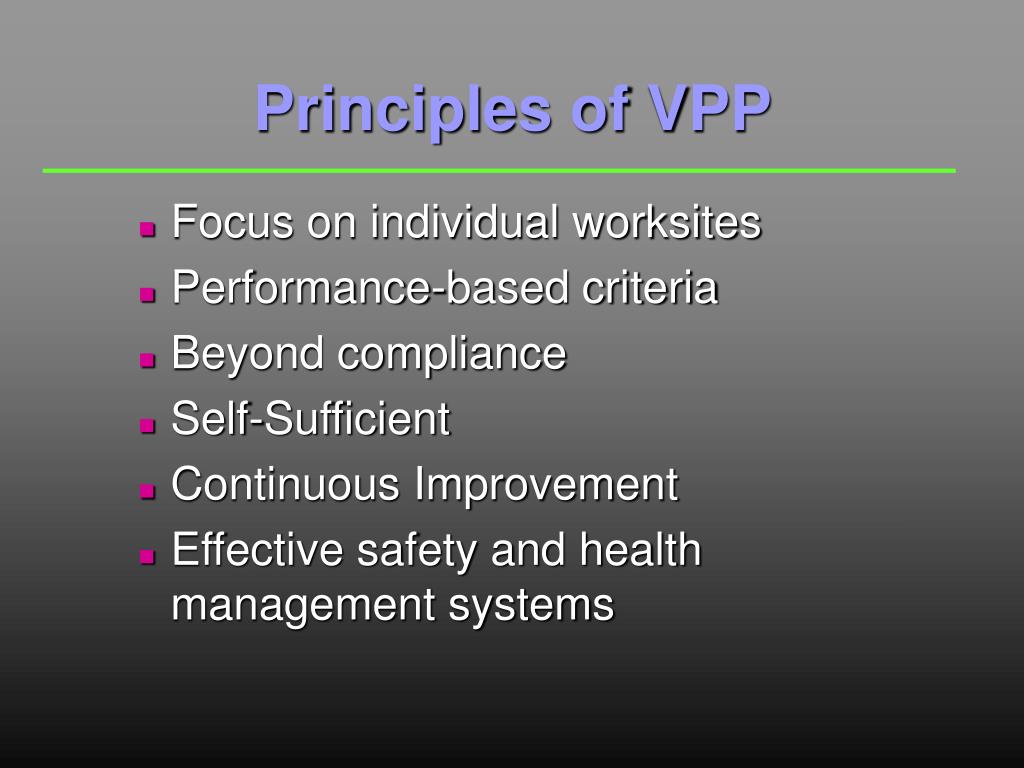 Principles of VPP

- Focus on individual worksites
- Performance-based criteria
- Beyond compliance
- Self-Sufficient
- Continuous Improvement
- Effective safety and health management systems